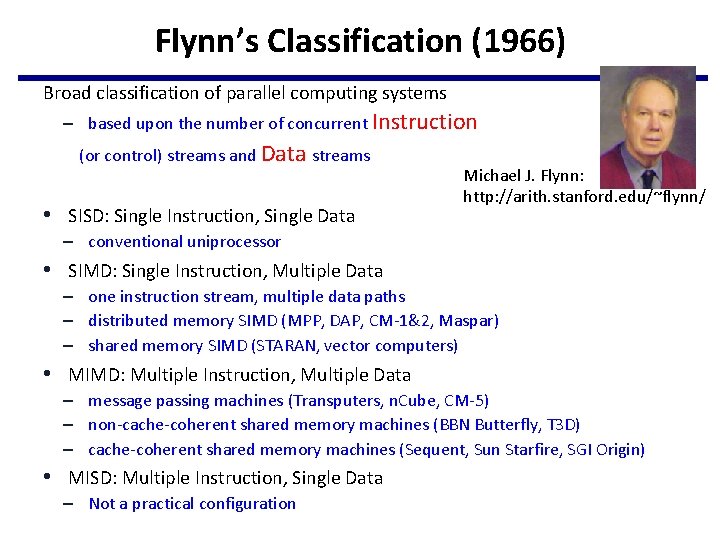 Flynn's Classification (1966)

Broad classification of parallel computing systems

– based upon the number of concurrent Instruction (or control) streams and Data streams

Michael J. Flynn:
http://arith.stanford.edu/~flynn/

• SISD: Single Instruction, Single Data
– conventional uniprocessor

• SIMD: Single Instruction, Multiple Data
– one instruction stream, multiple data paths
– distributed memory SIMD (MPP, DAP, CM-1&2, Maspar)
– shared memory SIMD (STARAN, vector computers)

• MIMD: Multiple Instruction, Multiple Data
– message passing machines (Transputers, nCube, CM-5)
– non-cache-coherent shared memory machines (BBN Butterfly, T3D)
– cache-coherent shared memory machines (Sequent, Sun Starfire, SGI Origin)

• MISD: Multiple Instruction, Single Data
– Not a practical configuration